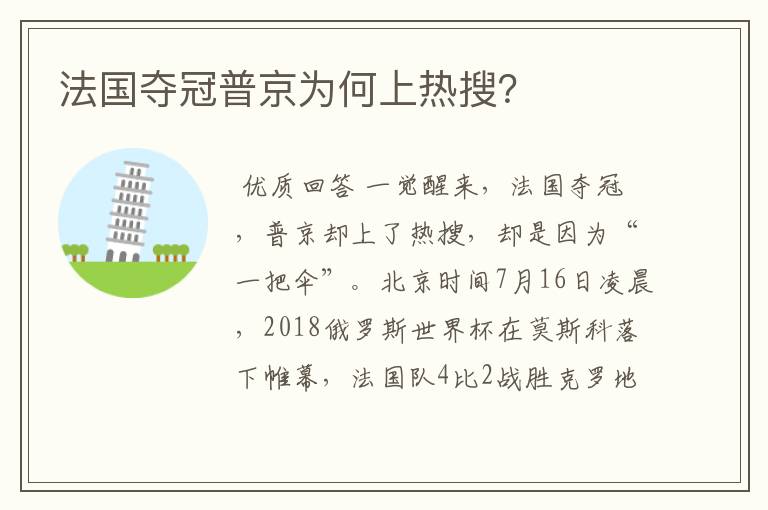 法国夺冠普京为何上热搜?

优质回答 一觉醒来，法国夺冠，普京却上了热搜，却是因为“一把伞”。北京时间7月16日凌晨，2018俄罗斯世界杯在莫斯科落下帷幕，法国队4比2战胜克罗地